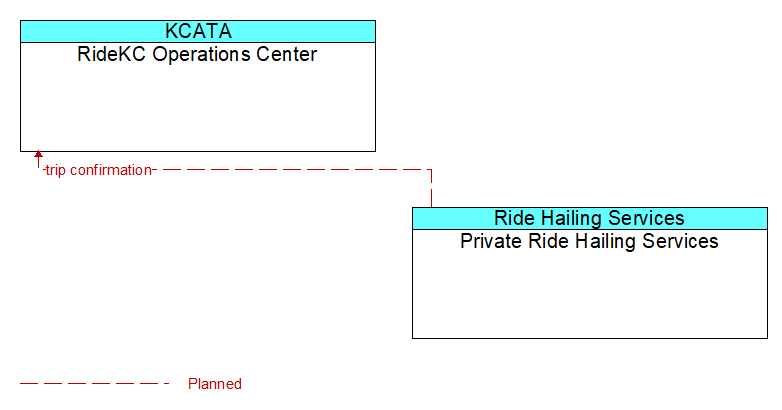 KCATA
RideKC Operations Center

trip confirmation

Ride Hailing Services
Private Ride Hailing Services

Planned